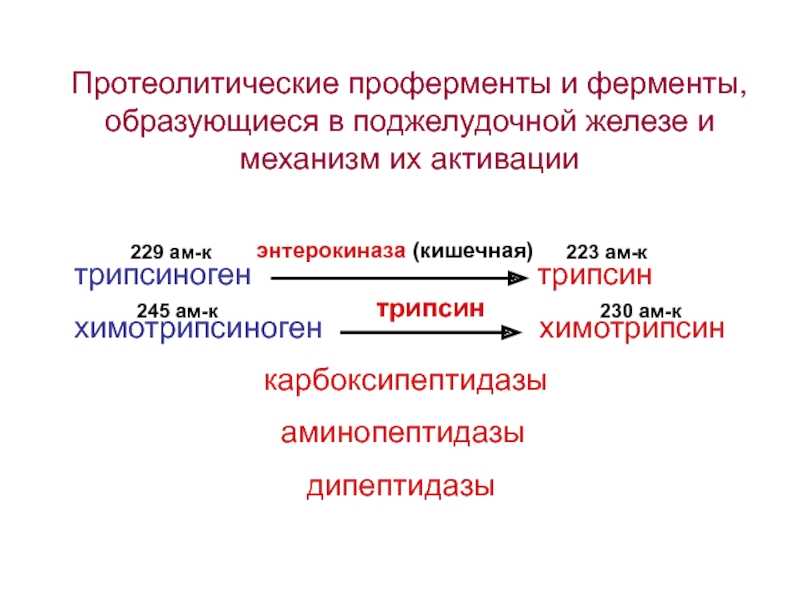 Протеолитические проферменты и ферменты, образующиеся в поджелудочной железе и механизм их активации

229 ам-к
трипсиноген
энтерокиназа (кишечная)
223 ам-к
трипсин

245 ам-к
химотрипсиноген
трипсин
230 ам-к
химотрипсин

карбоксипептидазы

аминопептидазы

дипептидазы